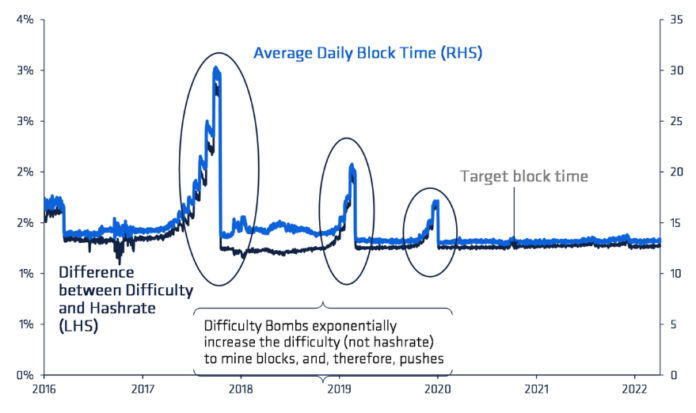 4%
3%
3%
2%
2%
1%
1%
0%

35
30
25
20
15
10
5
0

Average Daily Block Time (RHS)

Target block time

Difference between Difficulty and Hashrate (LHS)

Difficulty Bombs exponentially increase the difficulty (not hashrate) to mine blocks, and, therefore, pushes

2016
2017
2018
2019
2020
2021
2022